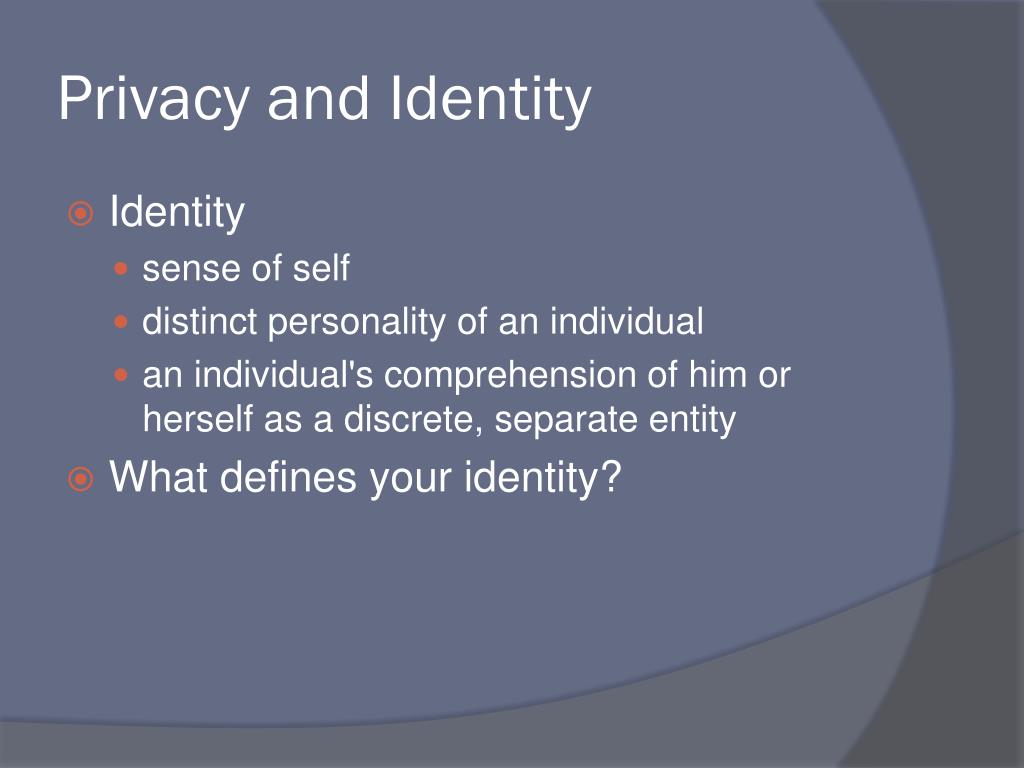 Privacy and Identity

Identity

sense of self

distinct personality of an individual

an individual's comprehension of him or herself as a discrete, separate entity

What defines your identity?